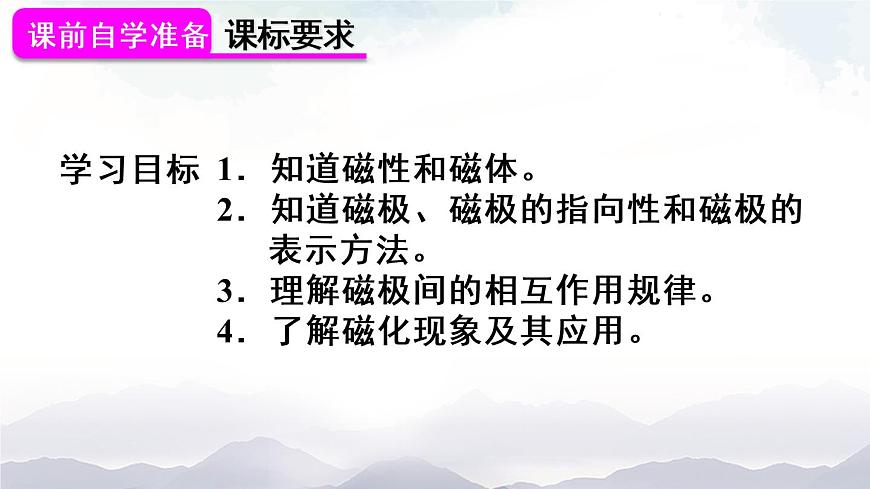 课前自学准备 课标要求

学习目标 1．知道磁性和磁体。
2．知道磁极、磁极的指向性和磁极的表示方法。
3．理解磁极间的相互作用规律。
4．了解磁化现象及其应用。